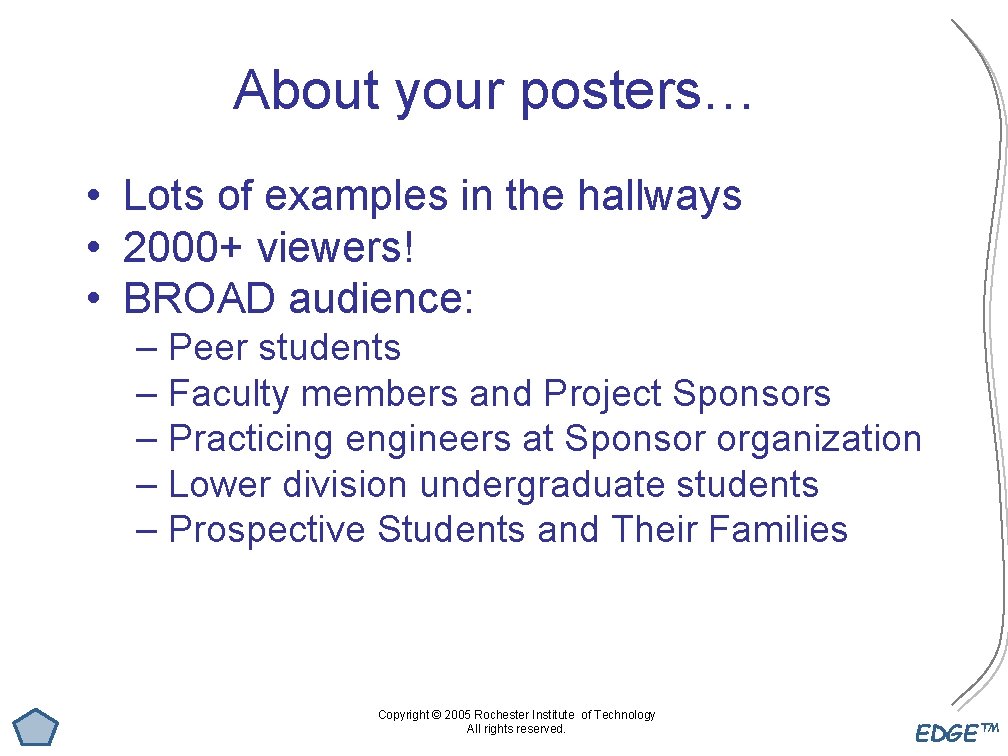 About your posters…

• Lots of examples in the hallways
• 2000+ viewers!
• BROAD audience:
– Peer students
– Faculty members and Project Sponsors
– Practicing engineers at Sponsor organization
– Lower division undergraduate students
– Prospective Students and Their Families

Copyright © 2005 Rochester Institute of Technology
All rights reserved.

EDGE™